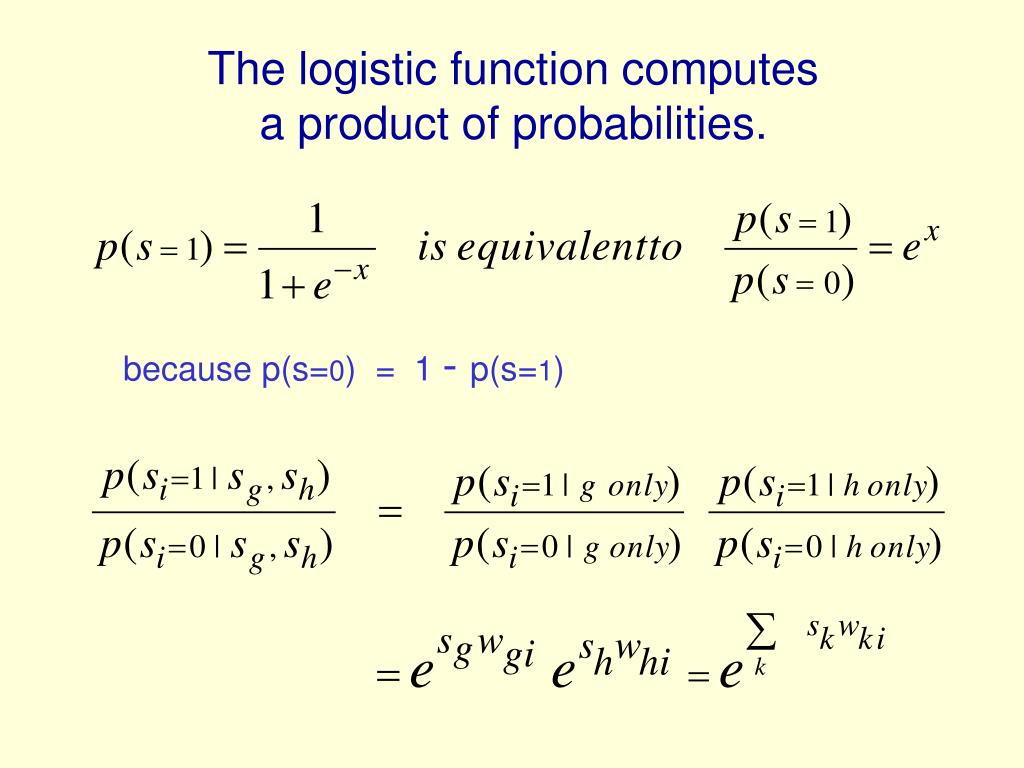 The logistic function computes a product of probabilities.

$p(s=1) = \frac{1}{1+e^{-x}}$ $is\ equivalentto$ $\frac{p(s=1)}{p(s=0)} = e^{x}$

because p(s=0) = 1 - p(s=1)

$\frac{p(s_i=1 \mid s_g, s_h)}{p(s_i=0 \mid s_g, s_h)} = \frac{p(s_i=1 \mid g\ only)}{p(s_i=0 \mid g\ only)} \frac{p(s_i=1 \mid h\ only)}{p(s_i=0 \mid h\ only)}$

$= e^{s_g w_{gi}} e^{s_h w_{hi}} = e^{\sum_k s_k w_{ki}}$